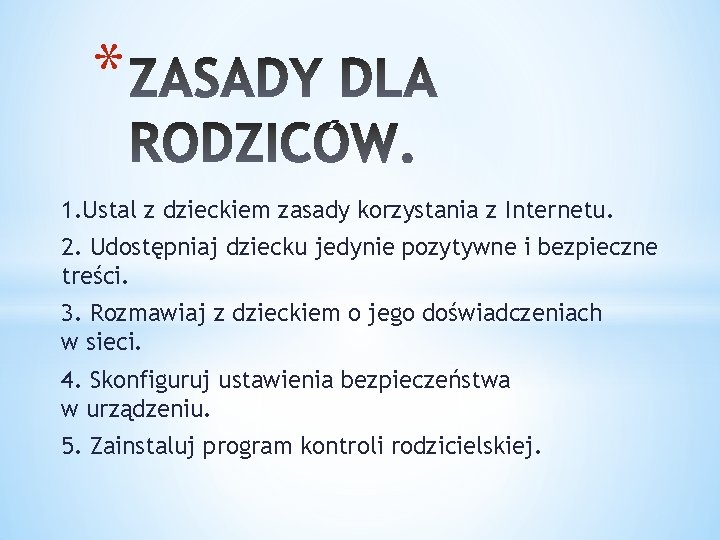 *ZASADY DLA RODZICÓW.

1.Ustal z dzieckiem zasady korzystania z Internetu.

2. Udostępniaj dziecku jedynie pozytywne i bezpieczne treści.

3. Rozmawiaj z dzieckiem o jego doświadczeniach w sieci.

4. Skonfiguruj ustawienia bezpieczeństwa w urządzeniu.

5. Zainstaluj program kontroli rodzicielskiej.